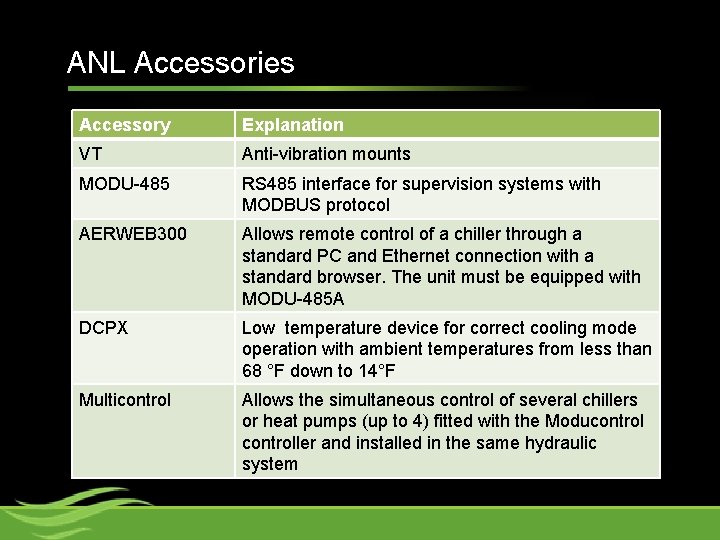 ANL Accessories

| Accessory | Explanation |
|---|---|
| VT | Anti-vibration mounts |
| MODU-485 | RS485 interface for supervision systems with MODBUS protocol |
| AERWEB300 | Allows remote control of a chiller through a standard PC and Ethernet connection with a standard browser. The unit must be equipped with MODU-485A |
| DCPX | Low  temperature device for correct cooling mode operation with ambient temperatures from less than 68 °F down to 14°F |
| Multicontrol | Allows the simultaneous control of several chillers or heat pumps (up to 4) fitted with the Moducontrol controller and installed in the same hydraulic system |